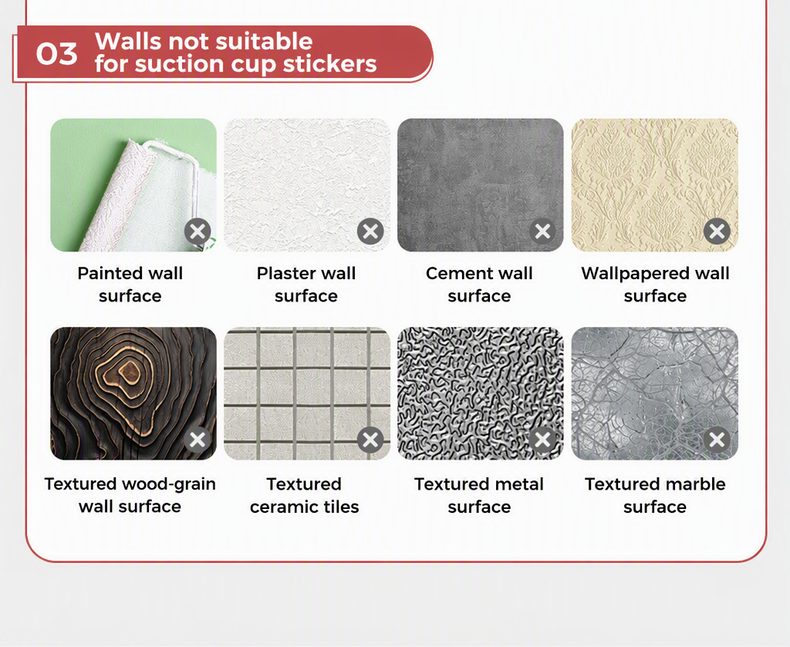 03 Walls not suitable for suction cup stickers

Painted wall surface

Plaster wall surface

Cement wall surface

Wallpapered wall surface

Textured wood-grain wall surface

Textured ceramic tiles

Textured metal surface

Textured marble surface